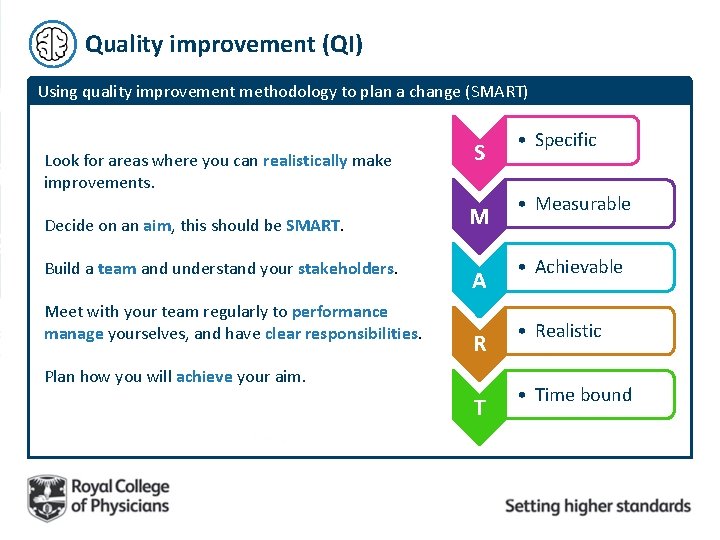 Quality improvement (QI)

Using quality improvement methodology to plan a change (SMART)

Look for areas where you can realistically make improvements.

Decide on an aim, this should be SMART.

Build a team and understand your stakeholders.

Meet with your team regularly to performance manage yourselves, and have clear responsibilities.

Plan how you will achieve your aim.

S
• Specific

M
• Measurable

A
• Achievable

R
• Realistic

T
• Time bound

Royal College of Physicians

Setting higher standards